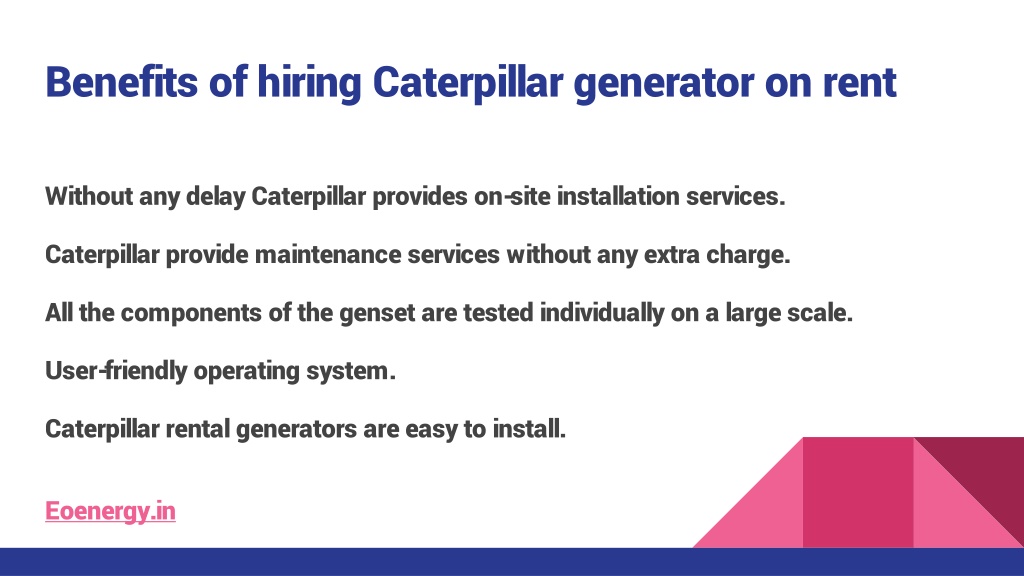 Benefits of hiring Caterpillar generator on rent

Without any delay Caterpillar provides on-site installation services.

Caterpillar provide maintenance services without any extra charge.

All the components of the genset are tested individually on a large scale.

User-friendly operating system.

Caterpillar rental generators are easy to install.

Eoenergy.in